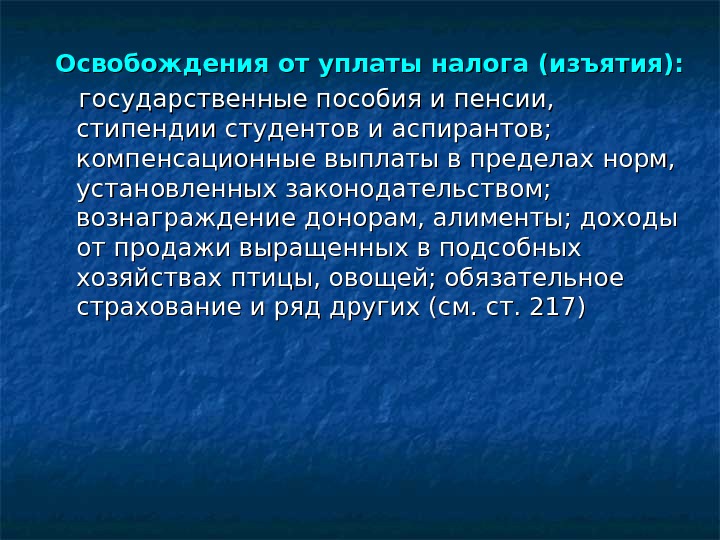 Освобождения от уплаты налога (изъятия):

государственные пособия и пенсии, стипендии студентов и аспирантов; компенсационные выплаты в пределах норм, установленных законодательством; вознаграждение донорам, алименты; доходы от продажи выращенных в подсобных хозяйствах птицы, овощей; обязательное страхование и ряд других (см. ст. 217)